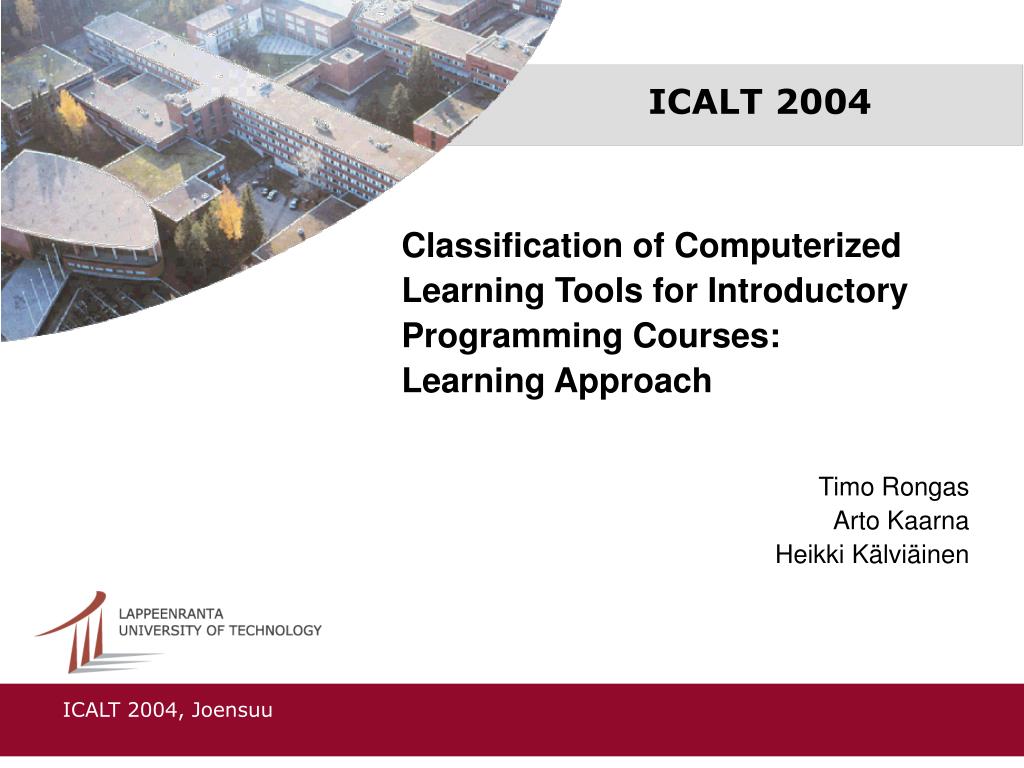 ICALT 2004

Classification of Computerized Learning Tools for Introductory Programming Courses: Learning Approach

Timo Rongas
Arto Kaarna
Heikki Kälviäinen

LAPPEENRANTA
UNIVERSITY OF TECHNOLOGY

ICALT 2004, Joensuu